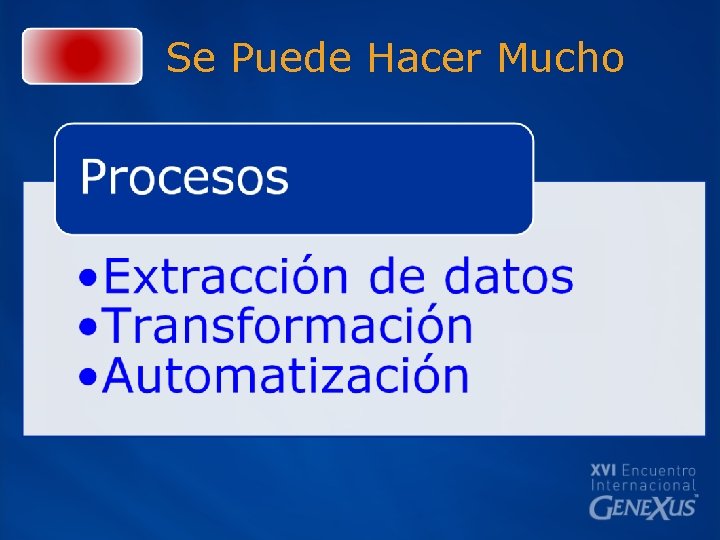 Se Puede Hacer Mucho

Procesos

•Extracción de datos
•Transformación
•Automatización

XVI Encuentro Internacional GENEXUS